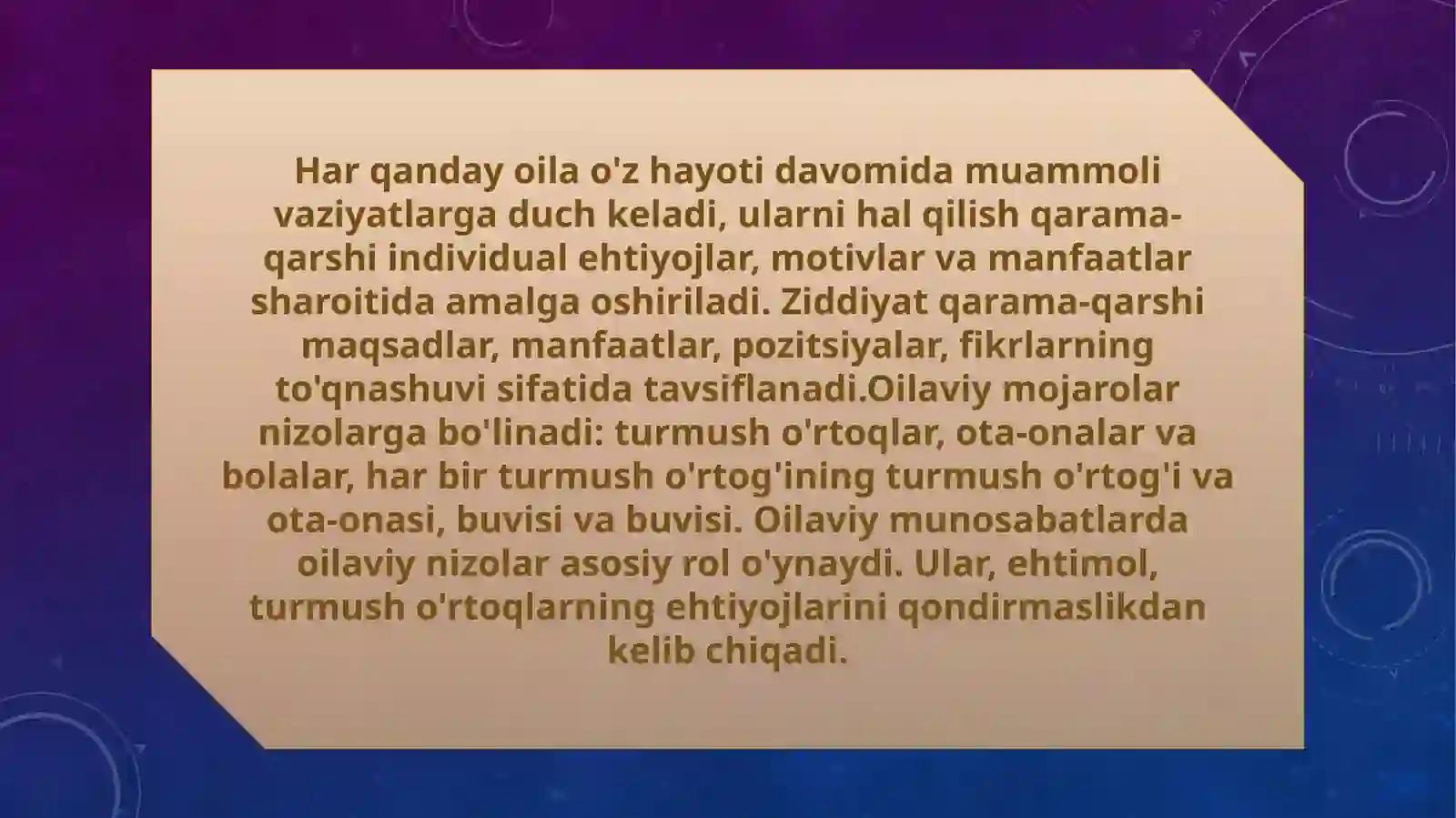 Har qanday oila o'z hayoti davomida muammoli vaziyatlarga duch keladi, ularni hal qilish qarama-qarshi individual ehtiyojlar, motivlar va manfaatlar sharoitida amalga oshiriladi. Ziddiyat qarama-qarshi maqsadlar, manfaatlar, pozitsiyalar, fikrlarning to'qnashuvi sifatida tavsiflanadi.Oilaviy mojarolar nizolarga bo'linadi: turmush o'rtoqlar, ota-onalar va bolalar, har bir turmush o'rtog'ining turmush o'rtog'i va ota-onasi, buvisi va buvisi. Oilaviy munosabatlarda oilaviy nizolar asosiy rol o'ynaydi. Ular, ehtimol, turmush o'rtoqlarning ehtiyojlarini qondirmaslikdan kelib chiqadi.